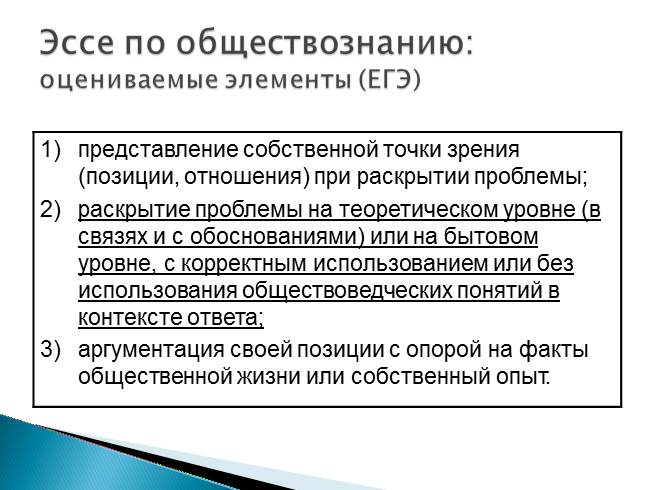 Эссе по обществознанию:
оцениваемые элементы (ЕГЭ)

1) представление собственной точки зрения (позиции, отношения) при раскрытии проблемы;

2) раскрытие проблемы на теоретическом уровне (в связях и с обоснованиями) или на бытовом уровне, с корректным использованием или без использования обществоведческих понятий в контексте ответа;

3) аргументация своей позиции с опорой на факты общественной жизни или собственный опыт.